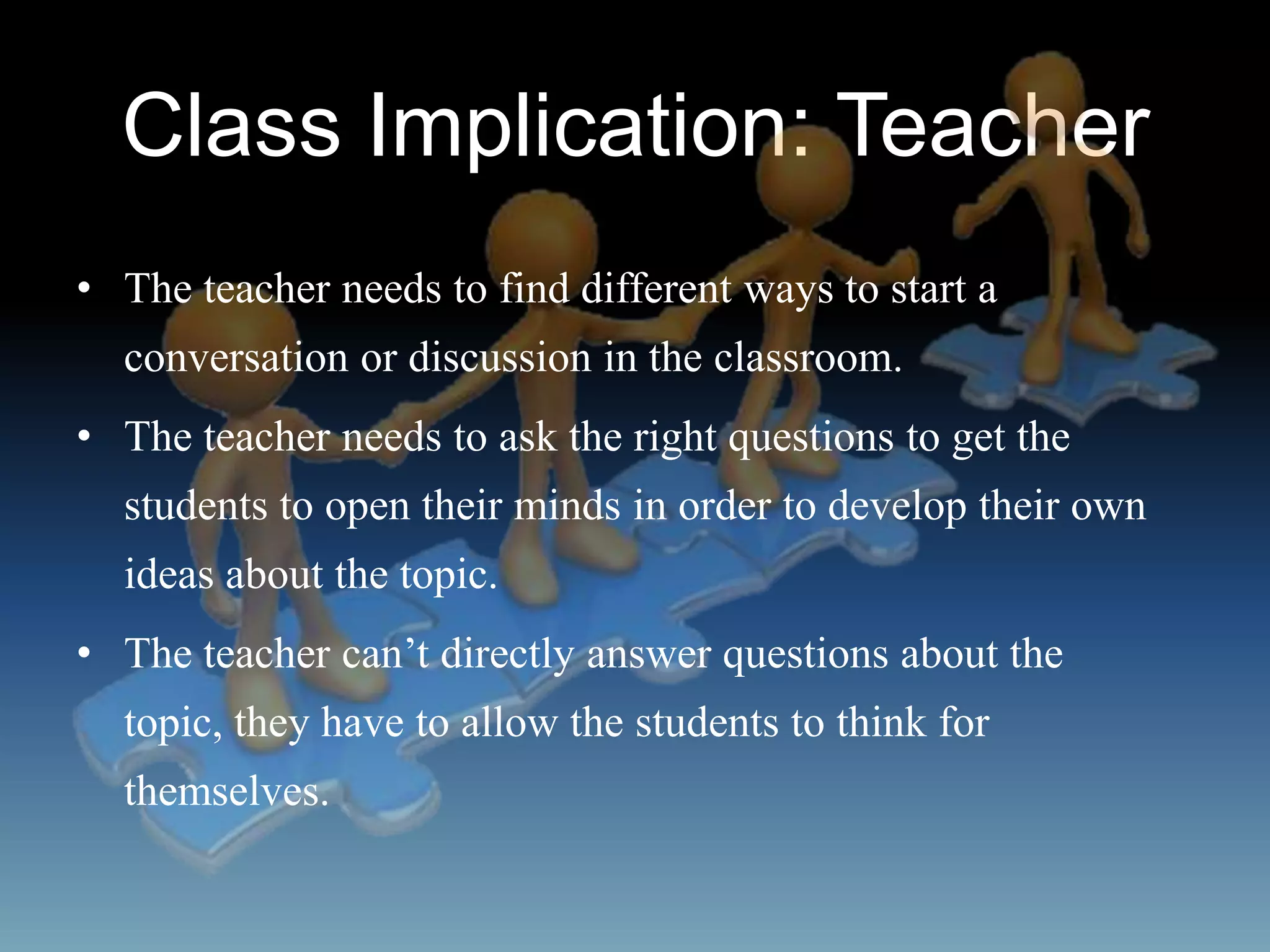 Class Implication: Teacher

• The teacher needs to find different ways to start a conversation or discussion in the classroom.

• The teacher needs to ask the right questions to get the students to open their minds in order to develop their own ideas about the topic.

• The teacher can’t directly answer questions about the topic, they have to allow the students to think for themselves.